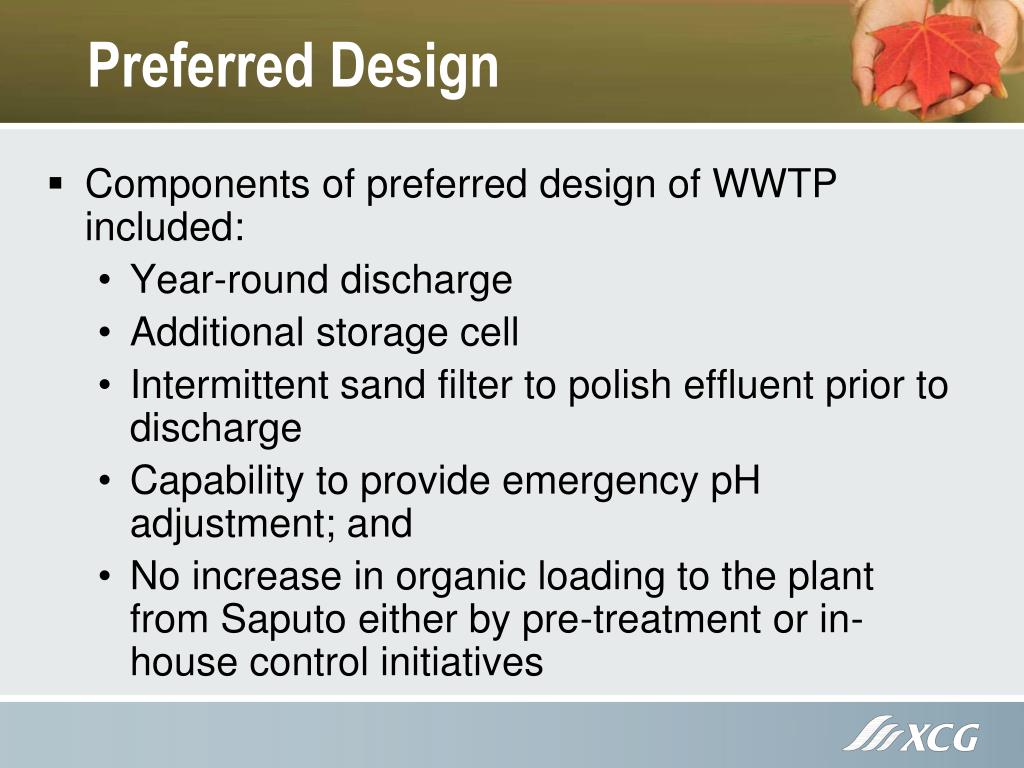 Preferred Design

▪ Components of preferred design of WWTP included:
• Year-round discharge
• Additional storage cell
• Intermittent sand filter to polish effluent prior to discharge
• Capability to provide emergency pH adjustment; and
• No increase in organic loading to the plant from Saputo either by pre-treatment or in-house control initiatives

XCG